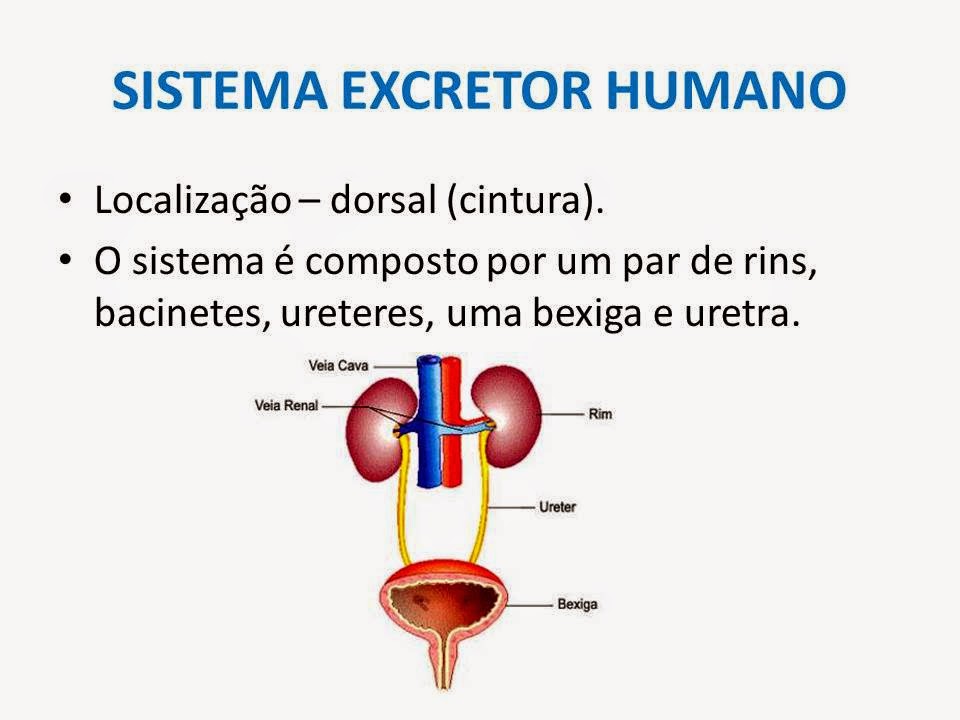 SISTEMA EXCRETOR HUMANO

• Localização – dorsal (cintura).
• O sistema é composto por um par de rins, bacinetes, ureteres, uma bexiga e uretra.

Veia Cava
Veia Renal
Rim
Ureter
Bexiga